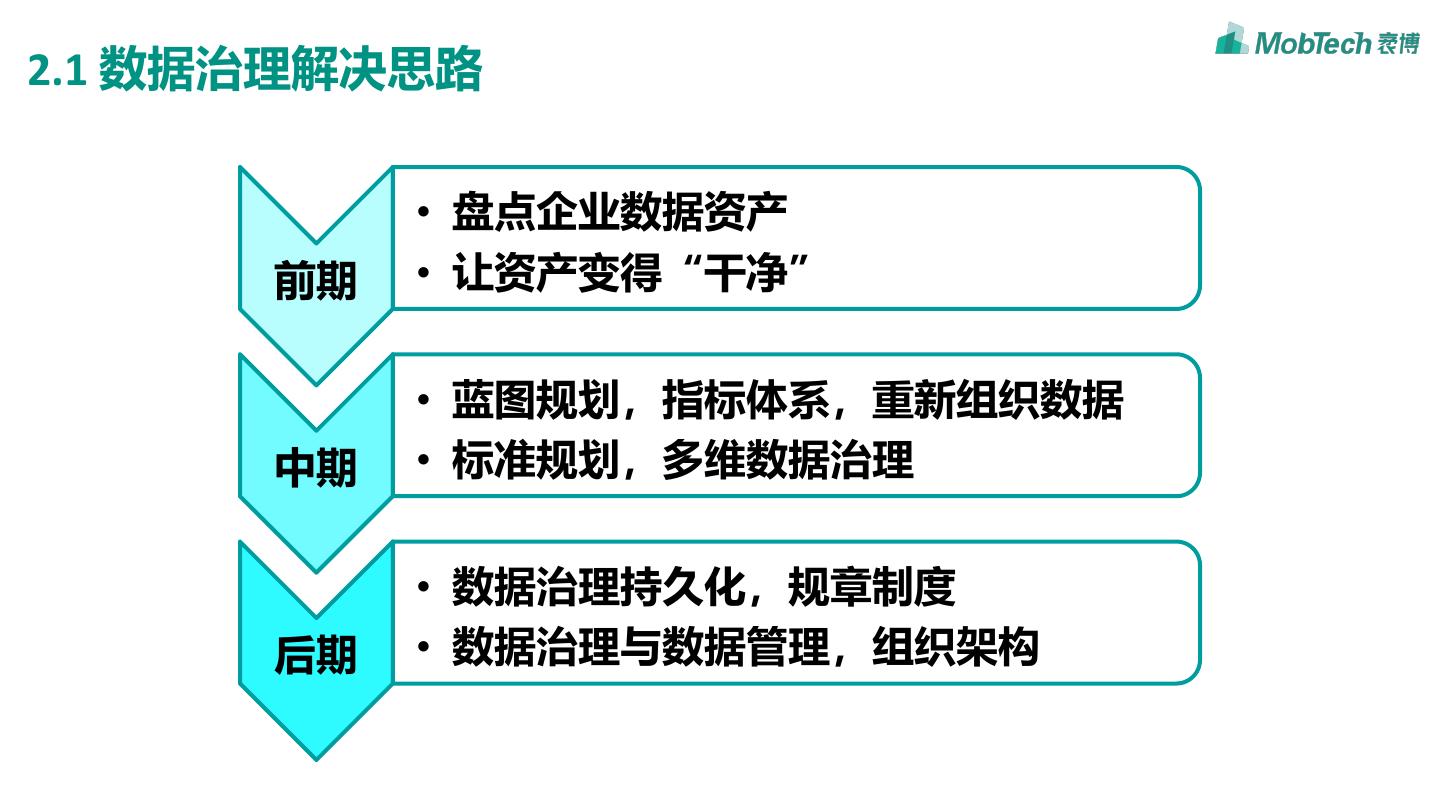 2.1 数据治理解决思路

MobTech 袤博

前期
• 盘点企业数据资产
• 让资产变得“干净”

中期
• 蓝图规划，指标体系，重新组织数据
• 标准规划，多维数据治理

后期
• 数据治理持久化，规章制度
• 数据治理与数据管理，组织架构